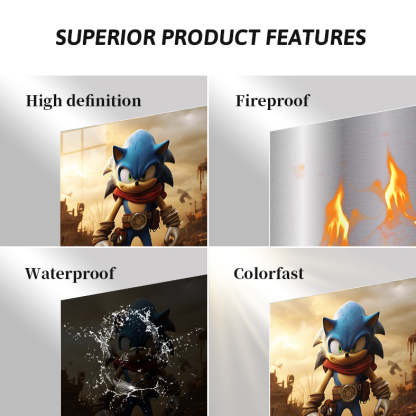 SUPERIOR PRODUCT FEATURES

High definition

Fireproof

Waterproof

Colorfast